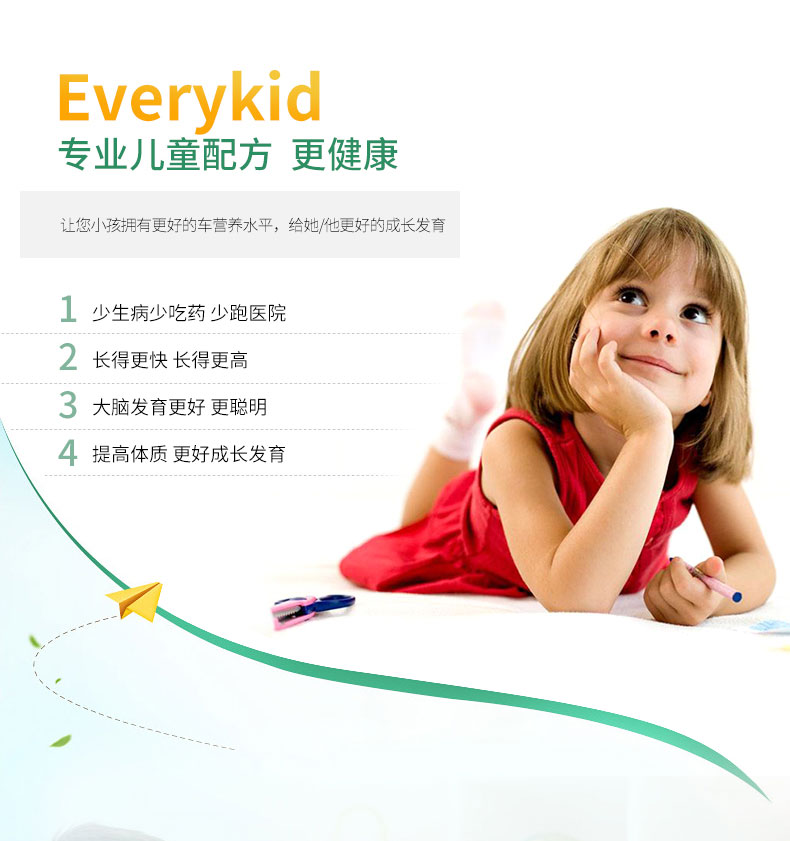 Everykid
专业儿童配方 更健康

让您小孩拥有更好的车营养水平，给她/他更好的成长发育

1 少生病少吃药 少跑医院
2 长得更快 长得更高
3 大脑发育更好 更聪明
4 提高体质 更好成长发育